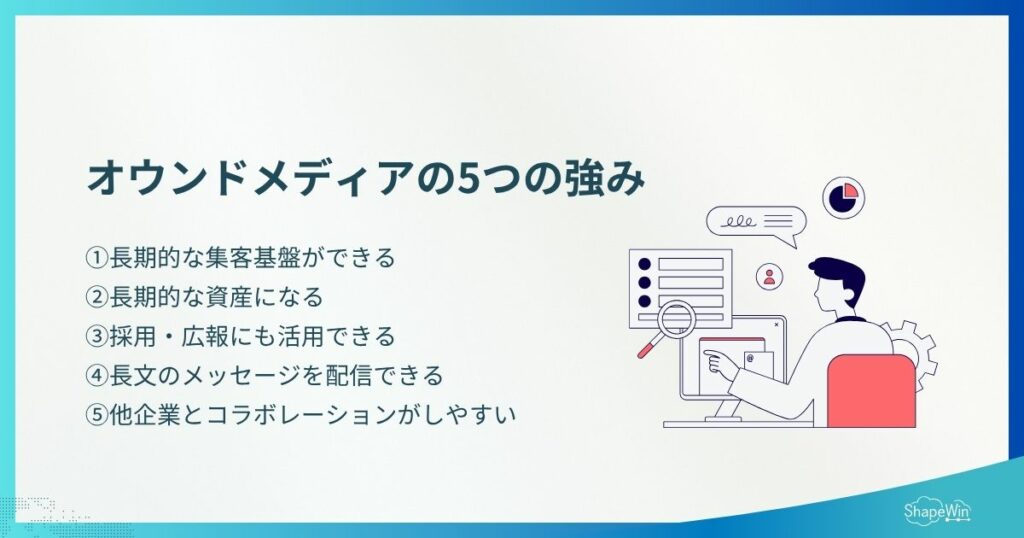 オウンドメディアの5つの強み

①長期的な集客基盤ができる
②長期的な資産になる
③採用・広報にも活用できる
④長文のメッセージを配信できる
⑤他企業とコラボレーションがしやすい

ShapeWin